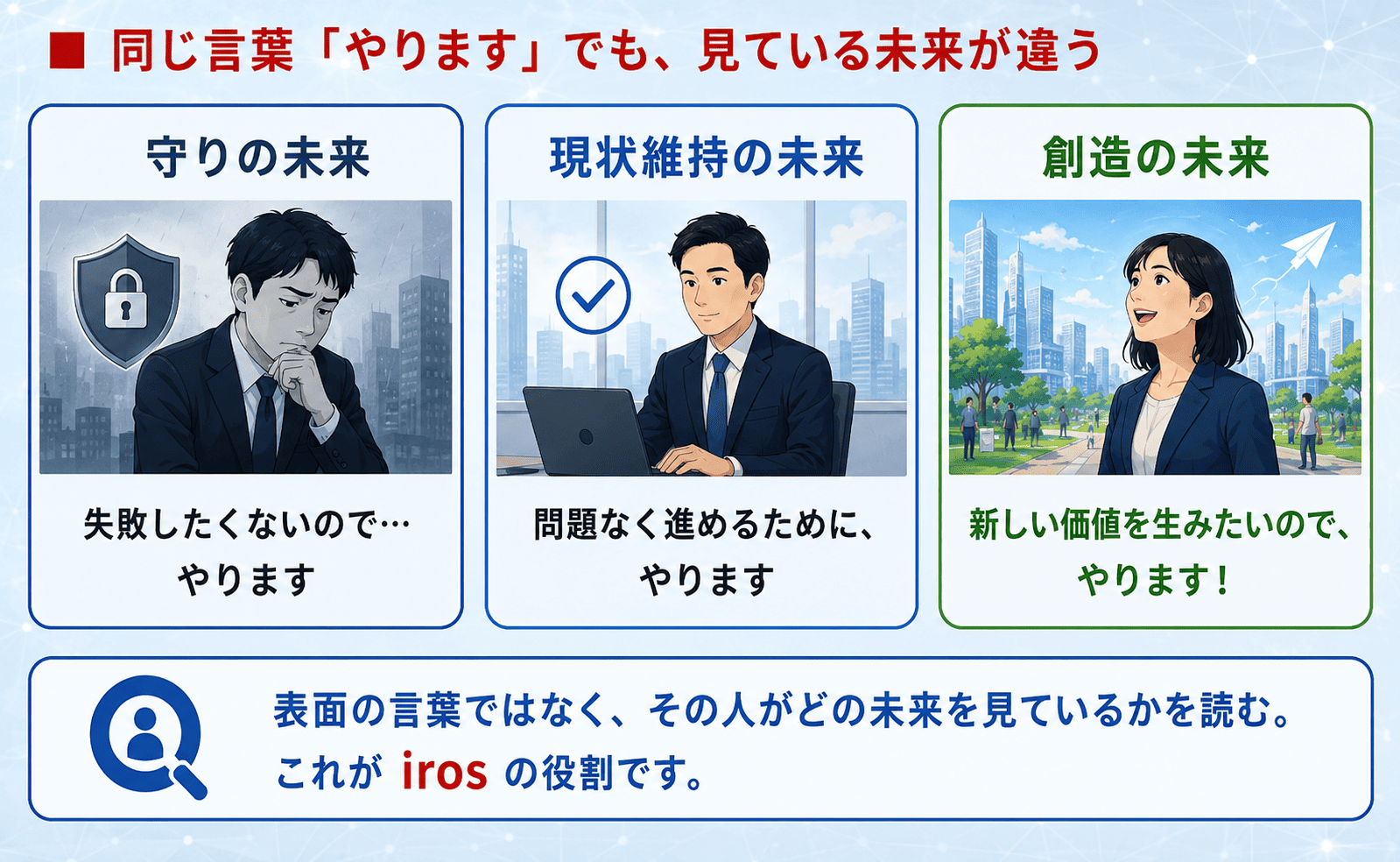 ■ 同じ言葉「やります」でも、見ている未来が違う

守りの未来

失敗したくないので…
やります

現状維持の未来

問題なく進めるために、
やります

創造の未来

新しい価値を生みたいので、
やります！

表面の言葉ではなく、その人がどの未来を見ているかを読む。
これが iros の役割です。